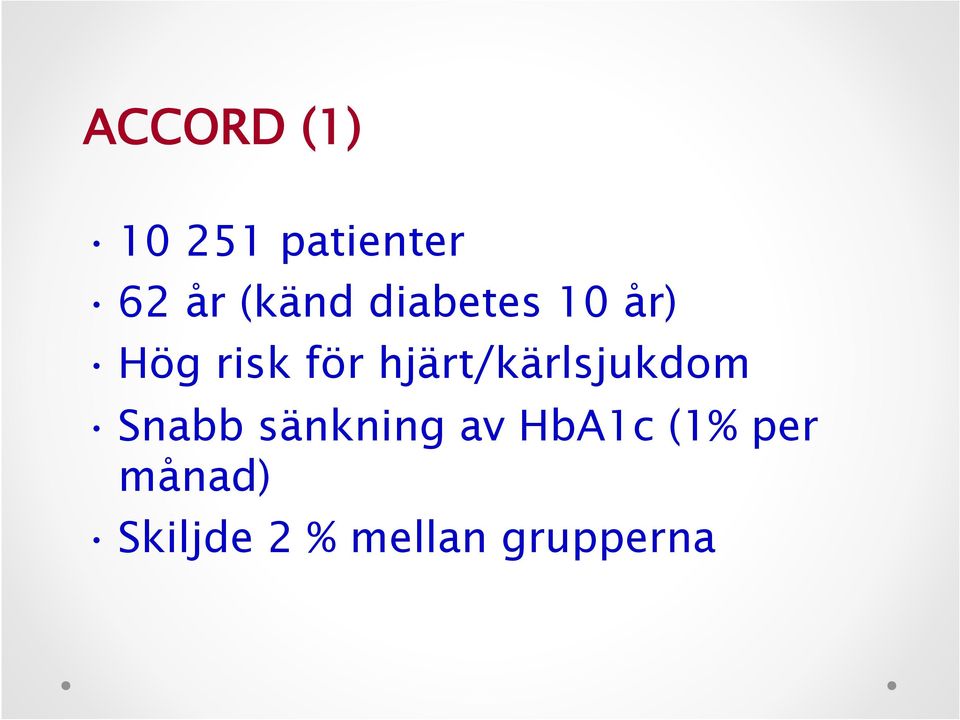 ACCORD (1)

• 10 251 patienter
• 62 år (känd diabetes 10 år)
• Hög risk för hjärt/kärlsjukdom
• Snabb sänkning av HbA1c (1% per månad)
• Skiljde 2 % mellan grupperna